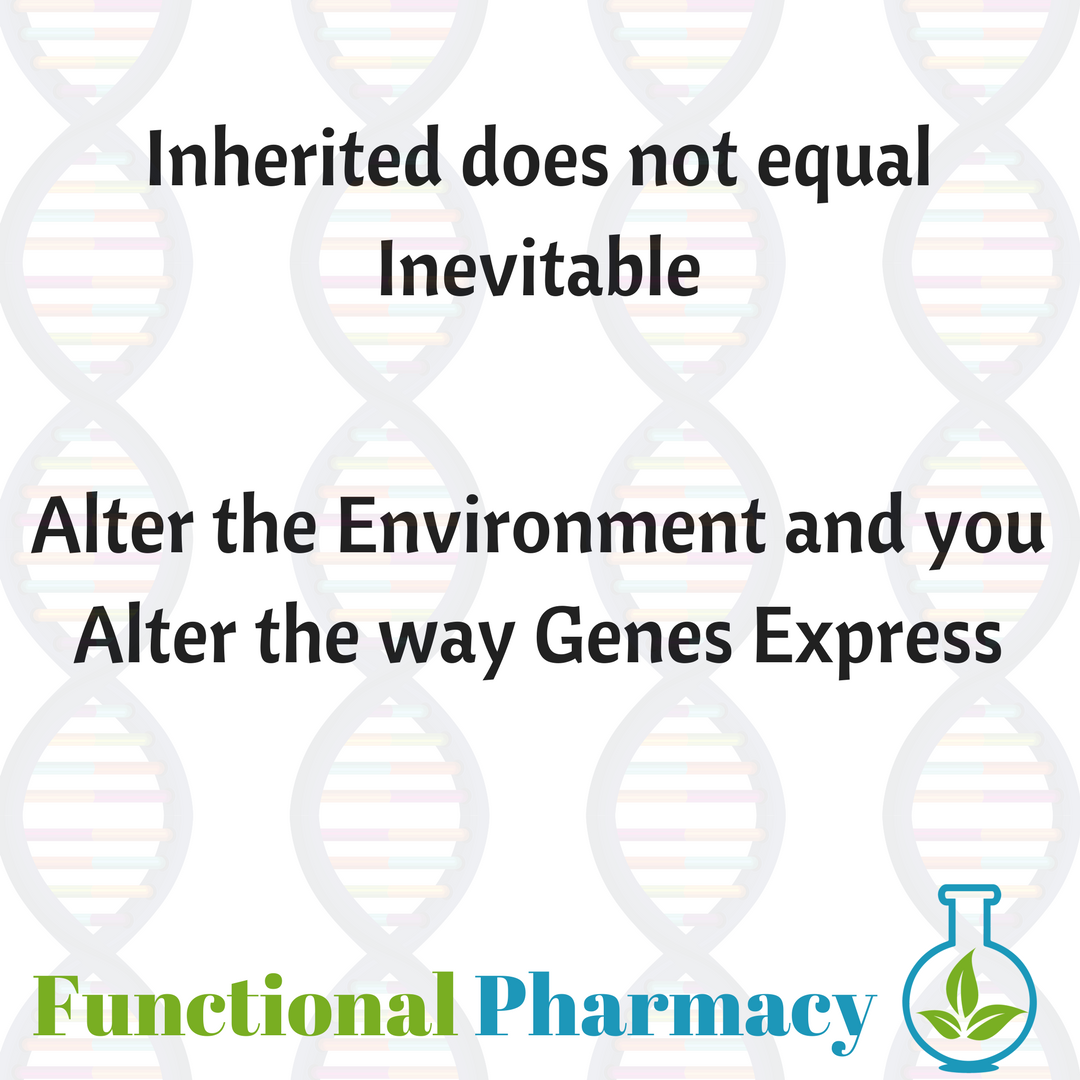 Inherited does not equal Inevitable

Alter the Environment and you Alter the way Genes Express

Functional Pharmacy